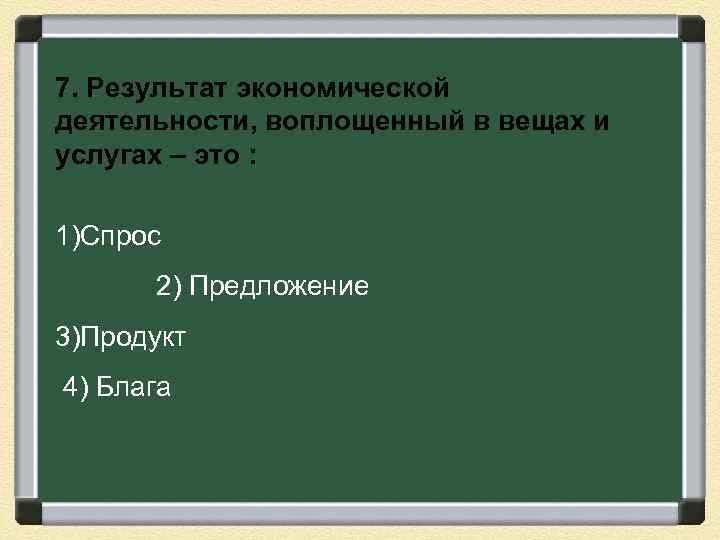 7. Результат экономической деятельности, воплощенный в вещах и услугах – это :

1)Спрос

2) Предложение

3)Продукт

4) Блага